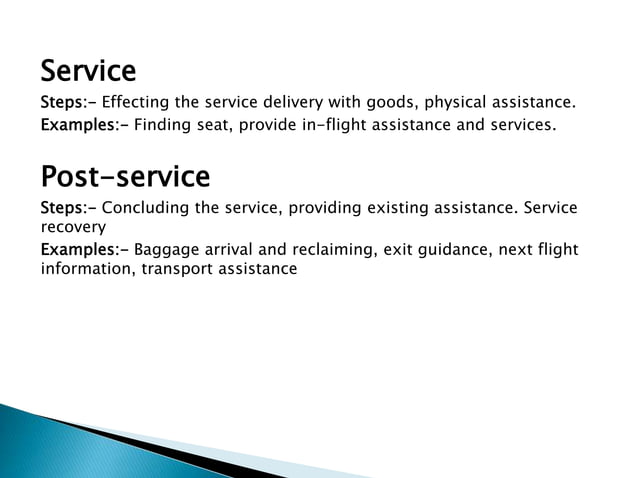 Service

Steps:- Effecting the service delivery with goods, physical assistance.

Examples:- Finding seat, provide in-flight assistance and services.

Post-service

Steps:- Concluding the service, providing existing assistance. Service recovery

Examples:- Baggage arrival and reclaiming, exit guidance, next flight information, transport assistance